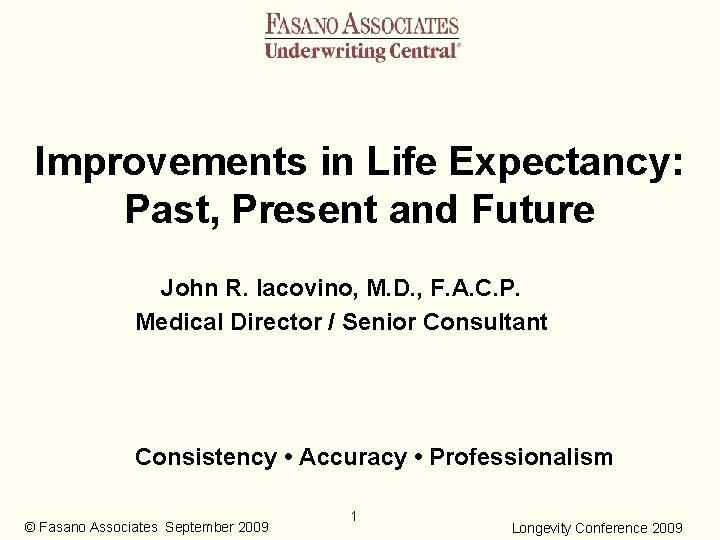 FASANO ASSOCIATES
Underwriting Central®

Improvements in Life Expectancy: Past, Present and Future

John R. Iacovino, M.D., F.A.C.P.
Medical Director / Senior Consultant

Consistency • Accuracy • Professionalism

© Fasano Associates September 2009

1

Longevity Conference 2009